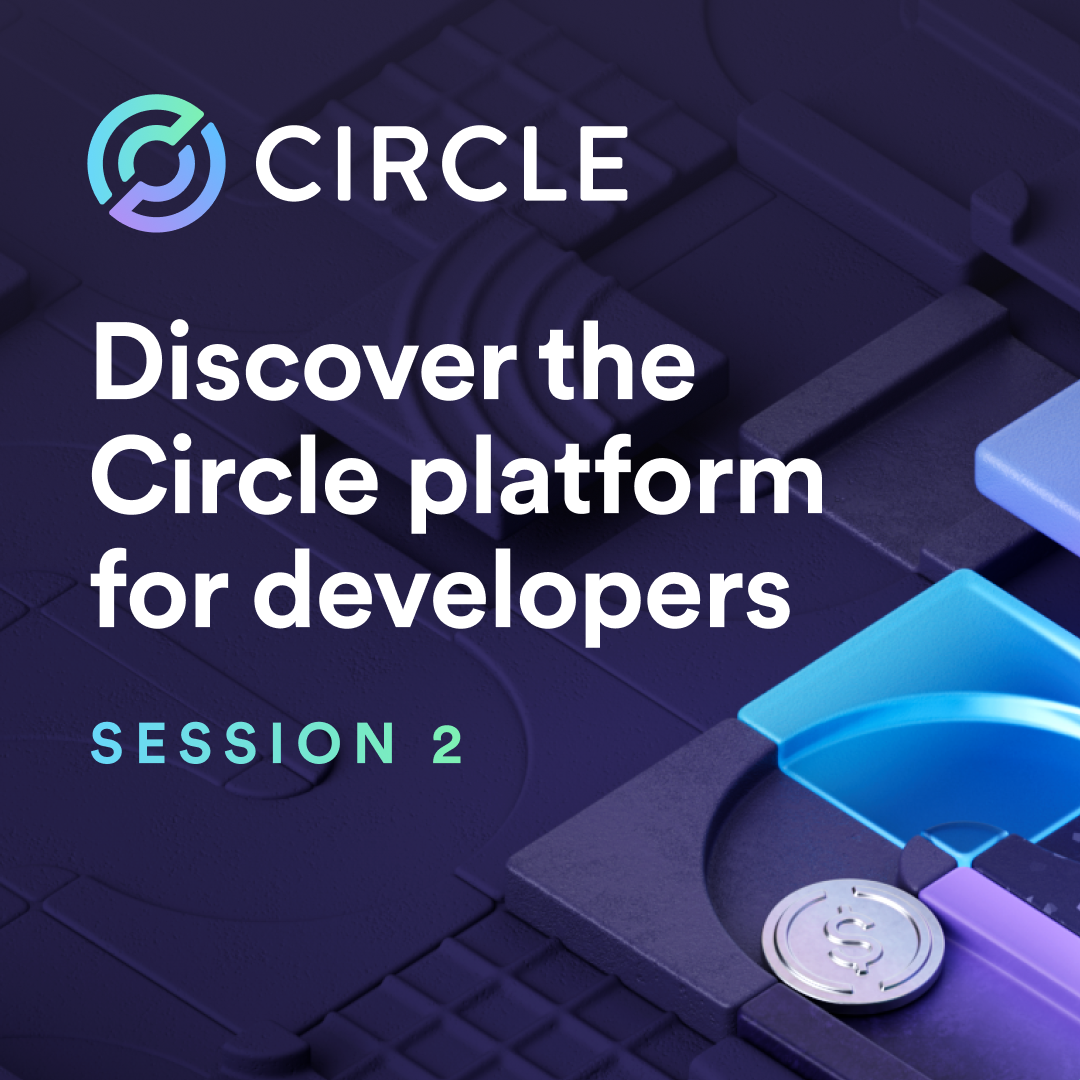 CIRCLE

Discover the Circle platform for developers

SESSION 2